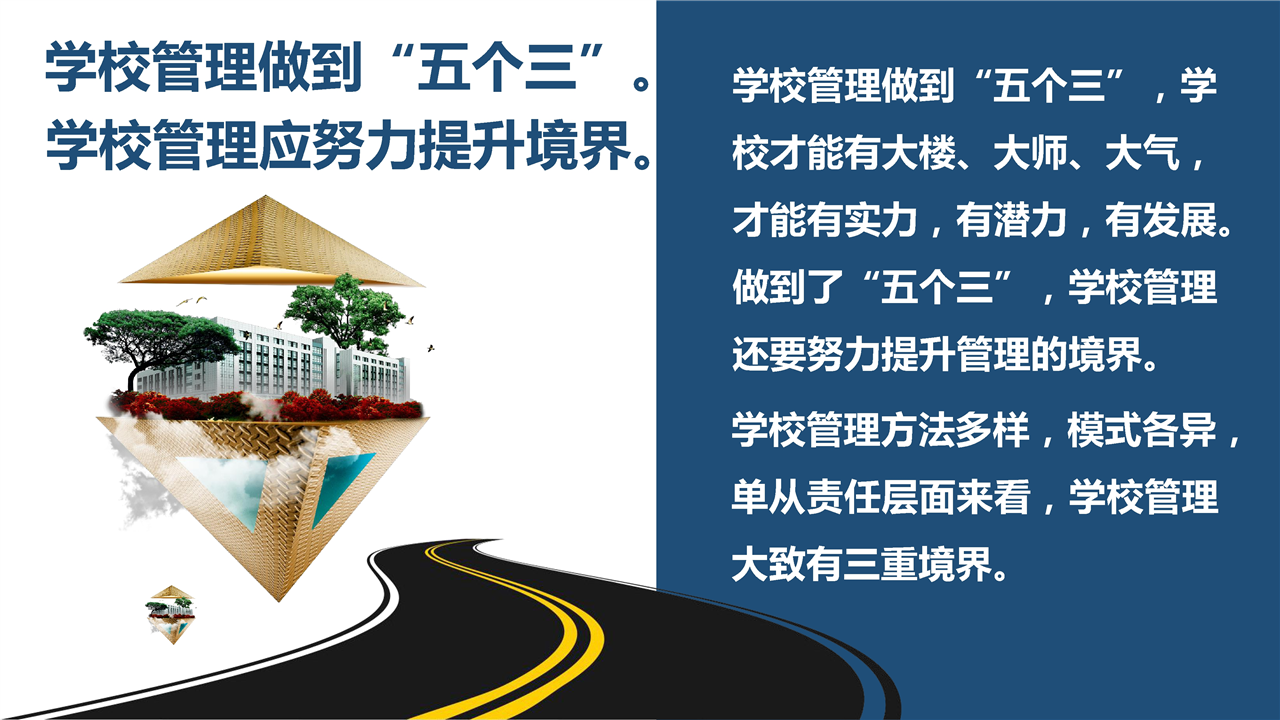 学校管理做到“五个三”。
学校管理应努力提升境界。

学校管理做到“五个三”，学校才能有大楼、大师、大气，才能有实力，有潜力，有发展。做到了“五个三”，学校管理还要努力提升管理的境界。

学校管理方法多样，模式各异，单从责任层面来看，学校管理大致有三重境界。